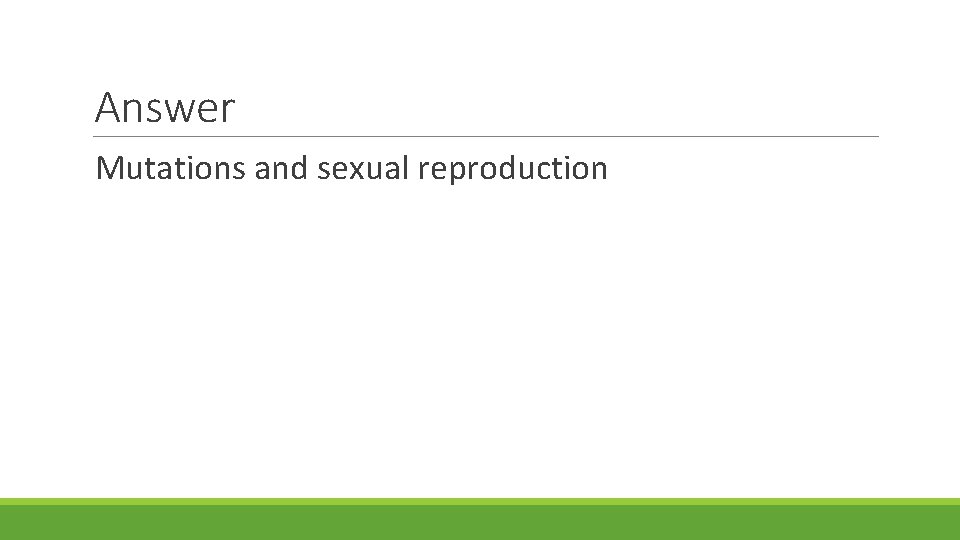 Answer

Mutations and sexual reproduction